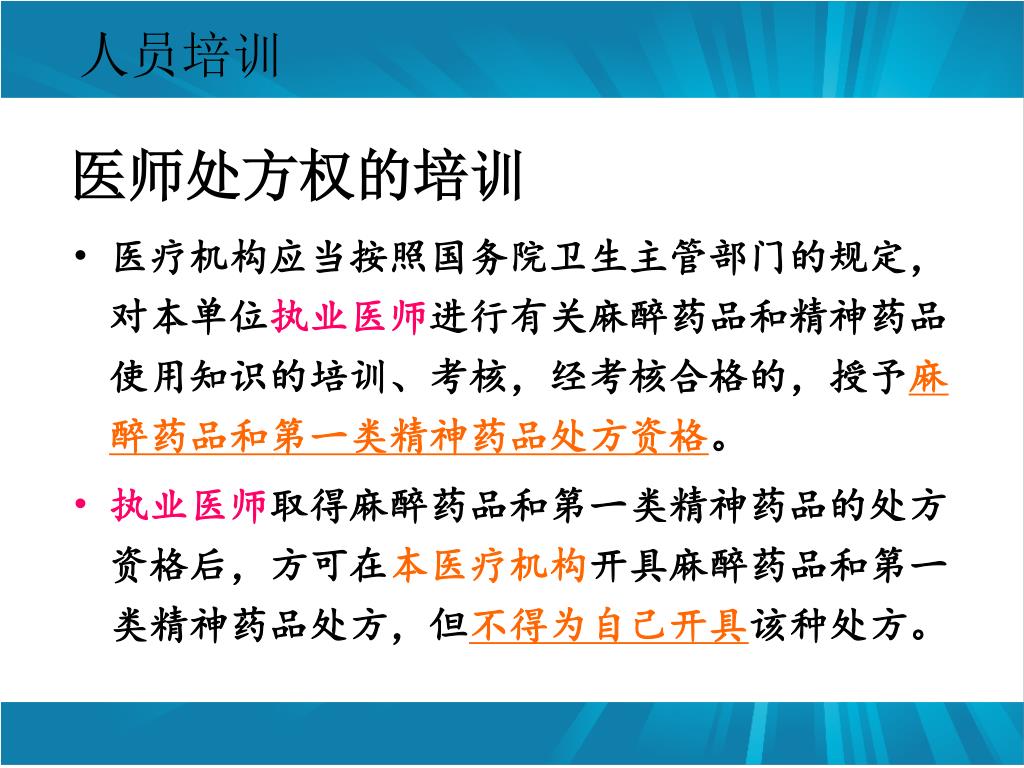 人员培训

医师处方权的培训

• 医疗机构应当按照国务院卫生主管部门的规定，对本单位执业医师进行有关麻醉药品和精神药品使用知识的培训、考核，经考核合格的，授予麻醉药品和第一类精神药品处方资格。

• 执业医师取得麻醉药品和第一类精神药品的处方资格后，方可在本医疗机构开具麻醉药品和第一类精神药品处方，但不得为自己开具该种处方。